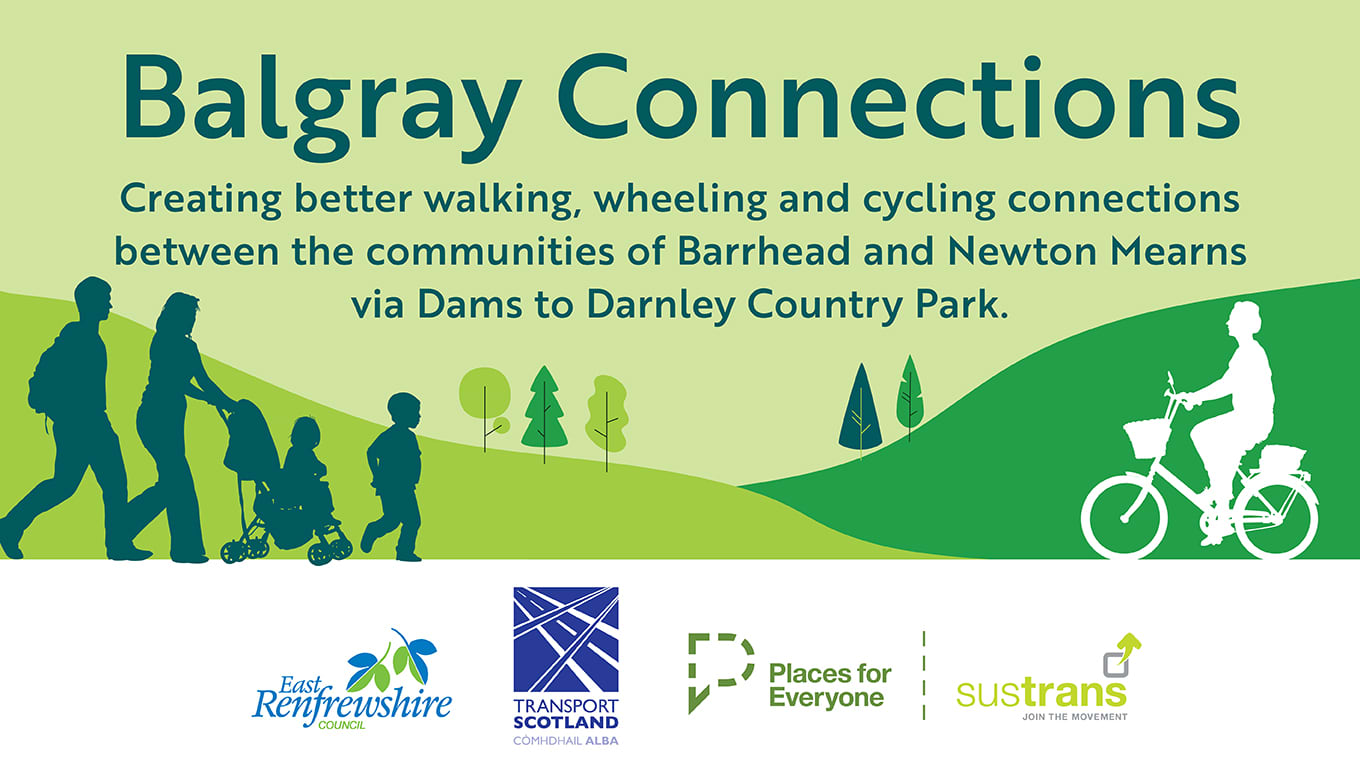 Balgray Connections

Creating better walking, wheeling and cycling connections between the communities of Barrhead and Newton Mearns via Dams to Darnley Country Park.

East Renfrewshire COUNCIL

TRANSPORT SCOTLAND CÒMHDHAIL ALBA

Places for Everyone

sustrans JOIN THE MOVEMENT